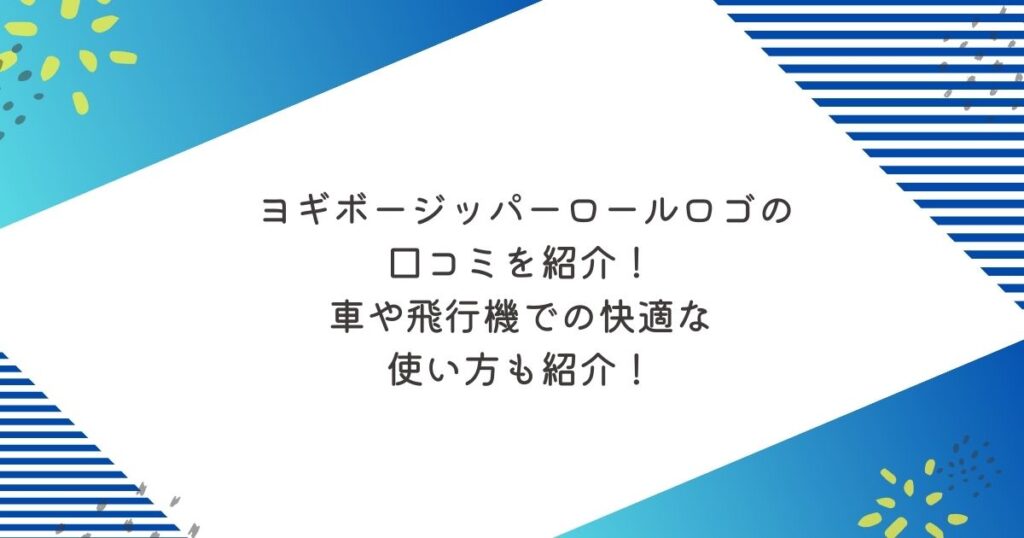 ヨギボージッパーロールロゴの
口コミを紹介！
車や飛行機での快適な
使い方も紹介！